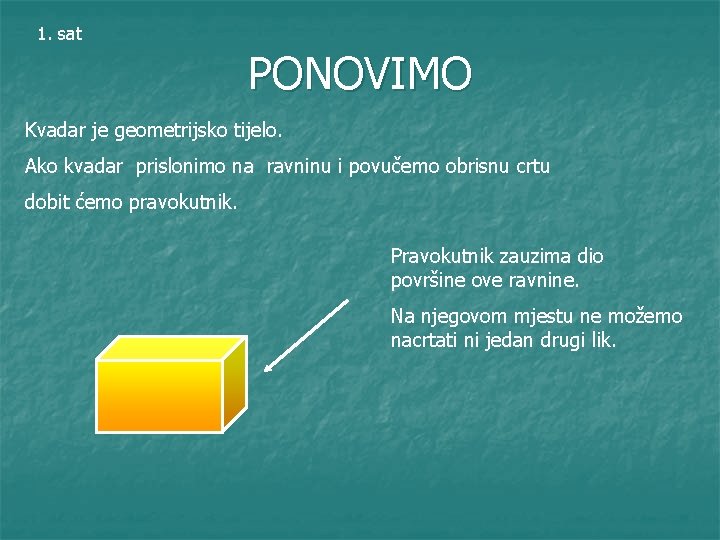 1. sat

PONOVIMO

Kvadar je geometrijsko tijelo.

Ako kvadar prislonimo na ravninu i povučemo obrisnu crtu

dobit ćemo pravokutnik.

Pravokutnik zauzima dio površine ove ravnine.

Na njegovom mjestu ne možemo nacrtati ni jedan drugi lik.